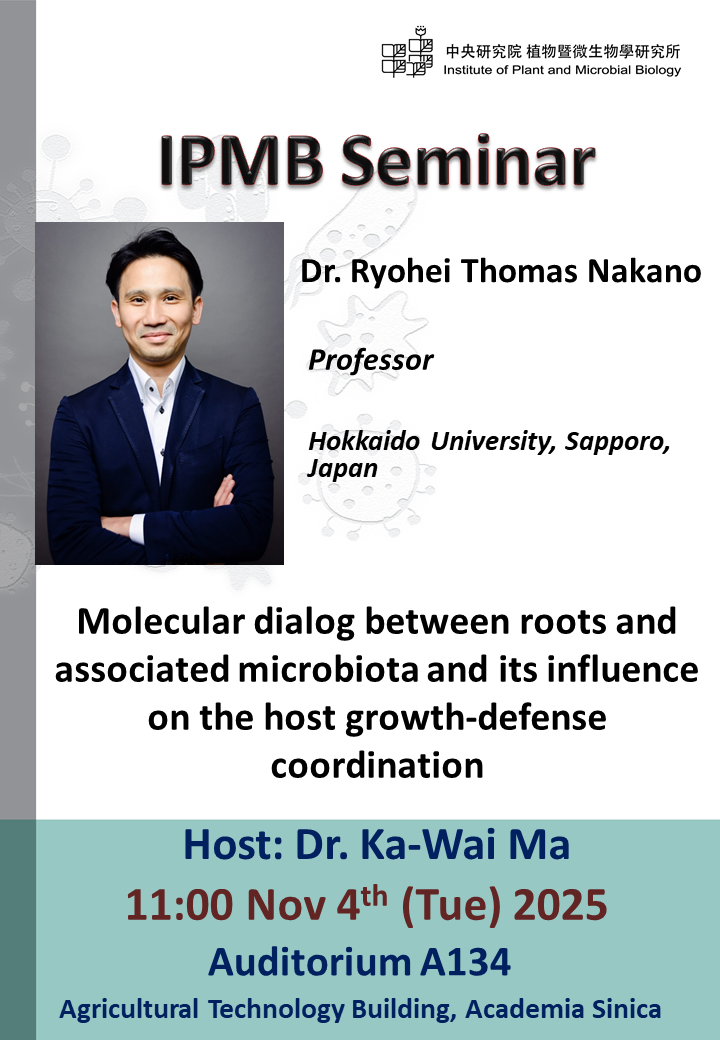 中央研究院 植物暨微生物學研究所
Institute of Plant and Microbial Biology

IPMB Seminar

Dr. Ryohei Thomas Nakano

Professor

Hokkaido University, Sapporo, Japan

Molecular dialog between roots and associated microbiota and its influence on the host growth-defense coordination

Host: Dr. Ka-Wai Ma

11:00 Nov 4$^{th}$ (Tue) 2025

Auditorium A134

Agricultural Technology Building, Academia Sinica